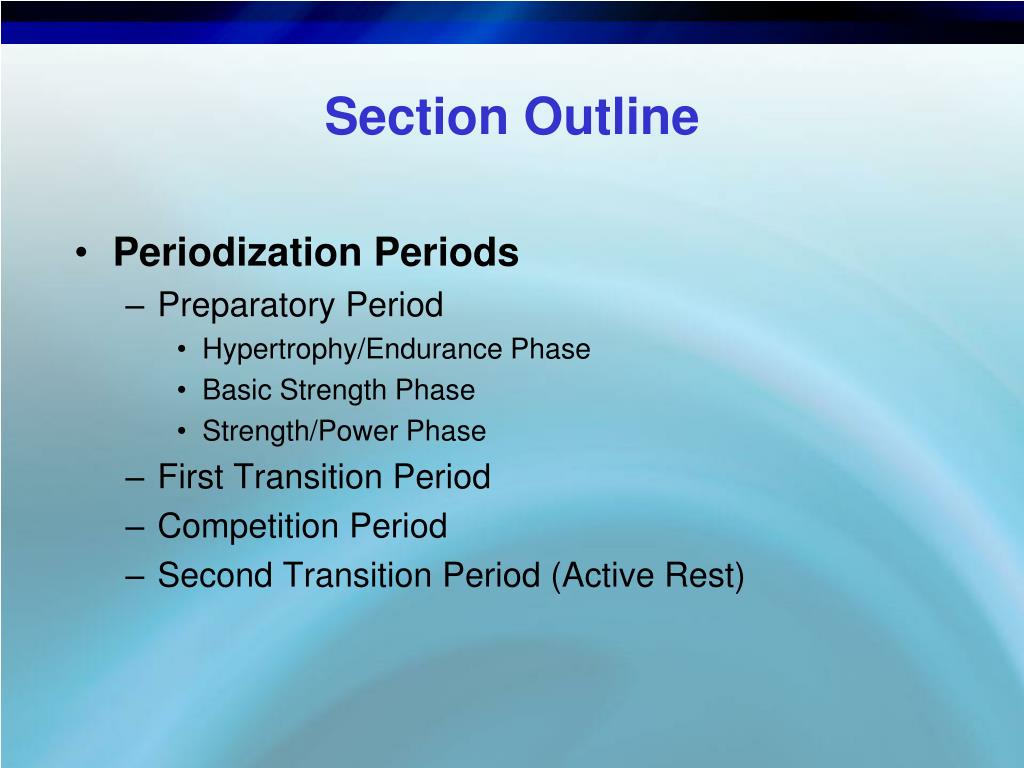 Section Outline

• Periodization Periods
– Preparatory Period
• Hypertrophy/Endurance Phase
• Basic Strength Phase
• Strength/Power Phase
– First Transition Period
– Competition Period
– Second Transition Period (Active Rest)